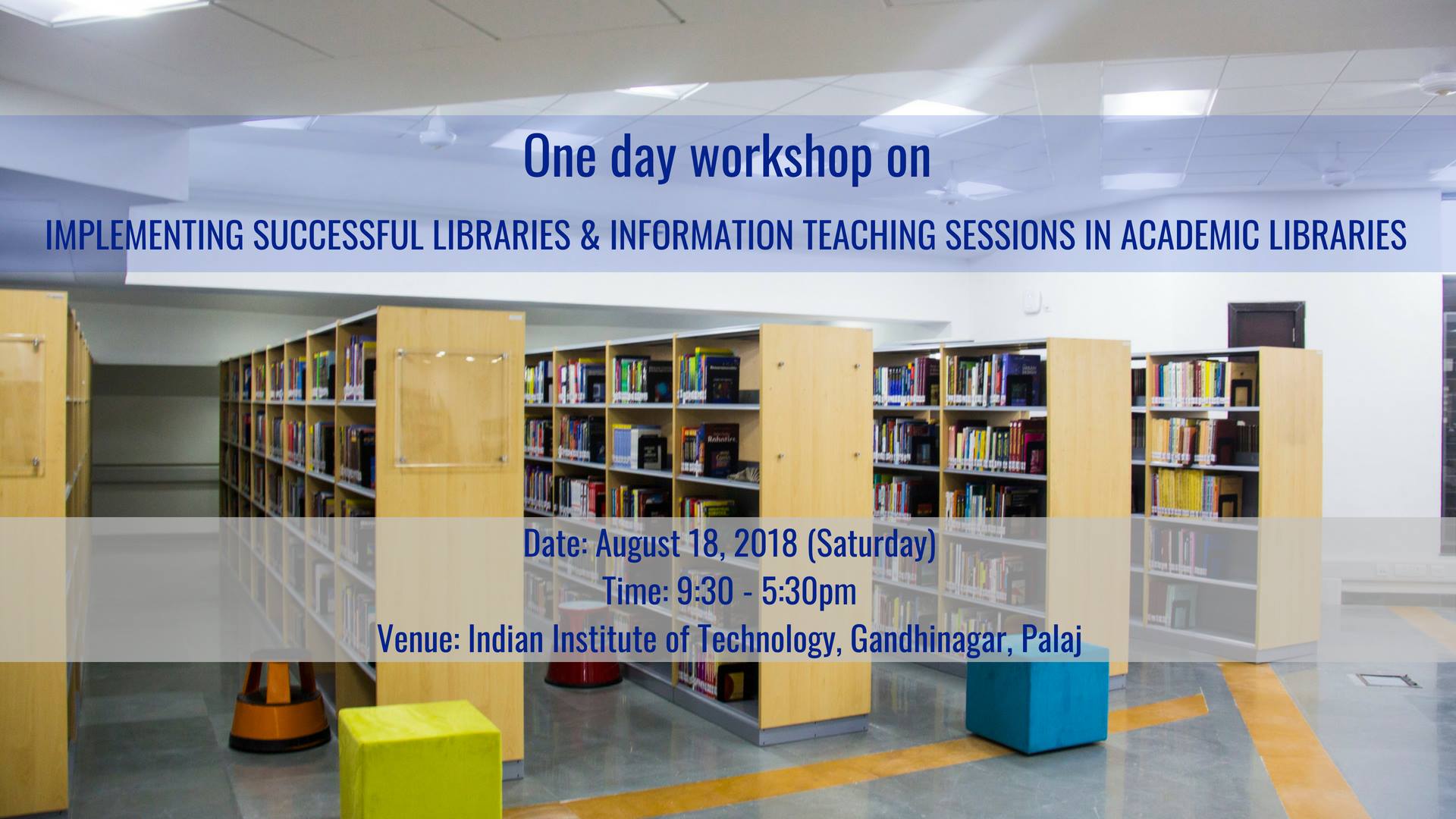 One day workshop on

IMPLEMENTING SUCCESSFUL LIBRARIES & INFORMATION TEACHING SESSIONS IN ACADEMIC LIBRARIES

Date: August 18, 2018 (Saturday)
Time: 9:30 - 5:30pm
Venue: Indian Institute of Technology, Gandhinagar, Palaj